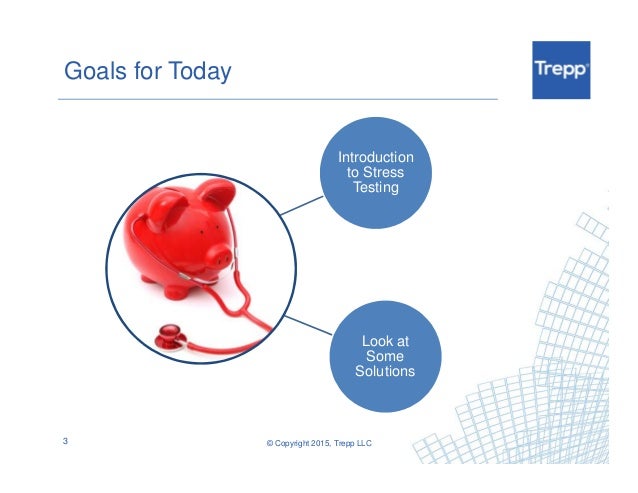 Goals for Today

Trepp®

Introduction to Stress Testing

Look at Some Solutions

3

© Copyright 2015, Trepp LLC